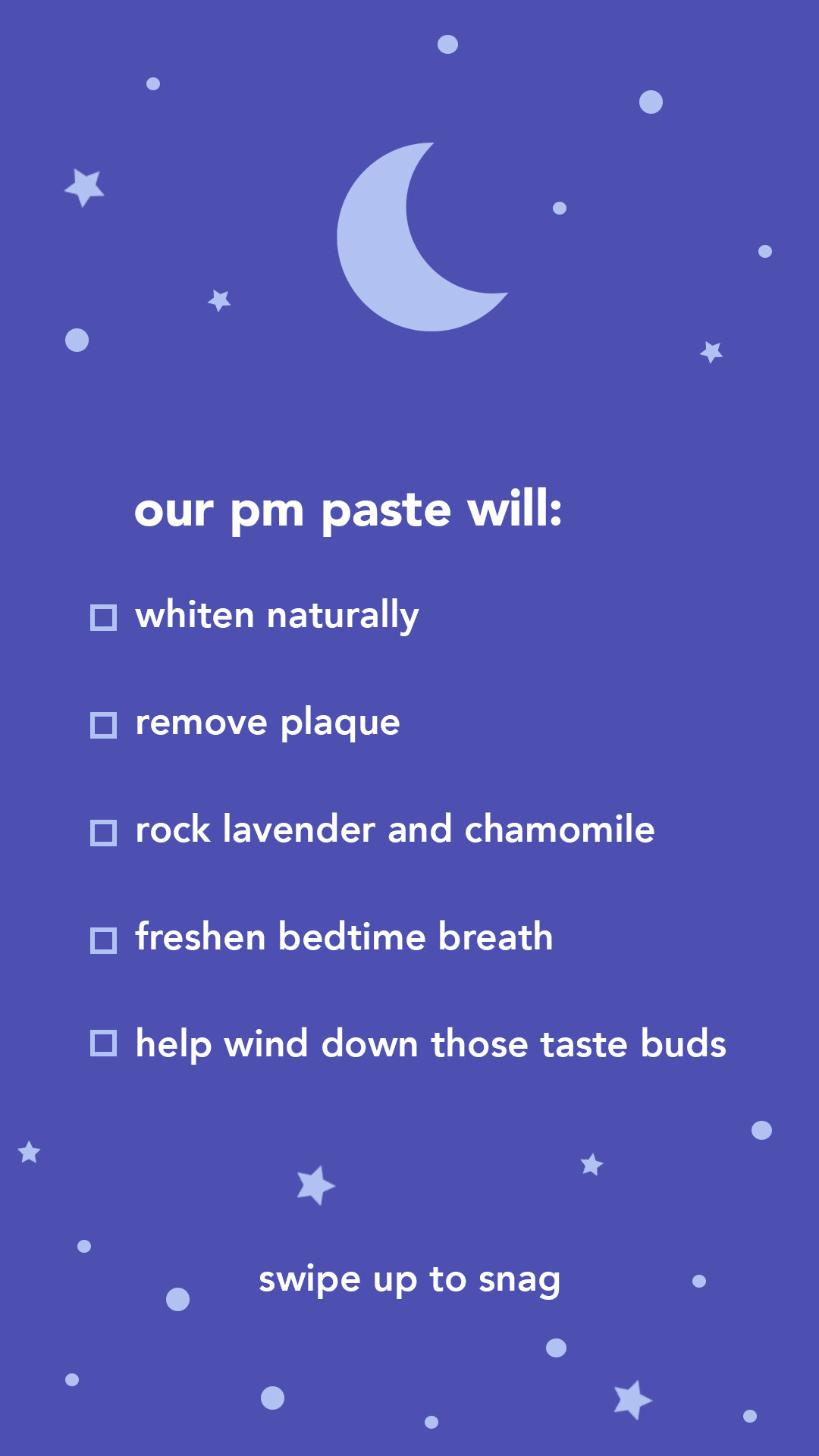 our pm paste will:

☐ whiten naturally

☐ remove plaque

☐ rock lavender and chamomile

☐ freshen bedtime breath

☐ help wind down those taste buds

swipe up to snag